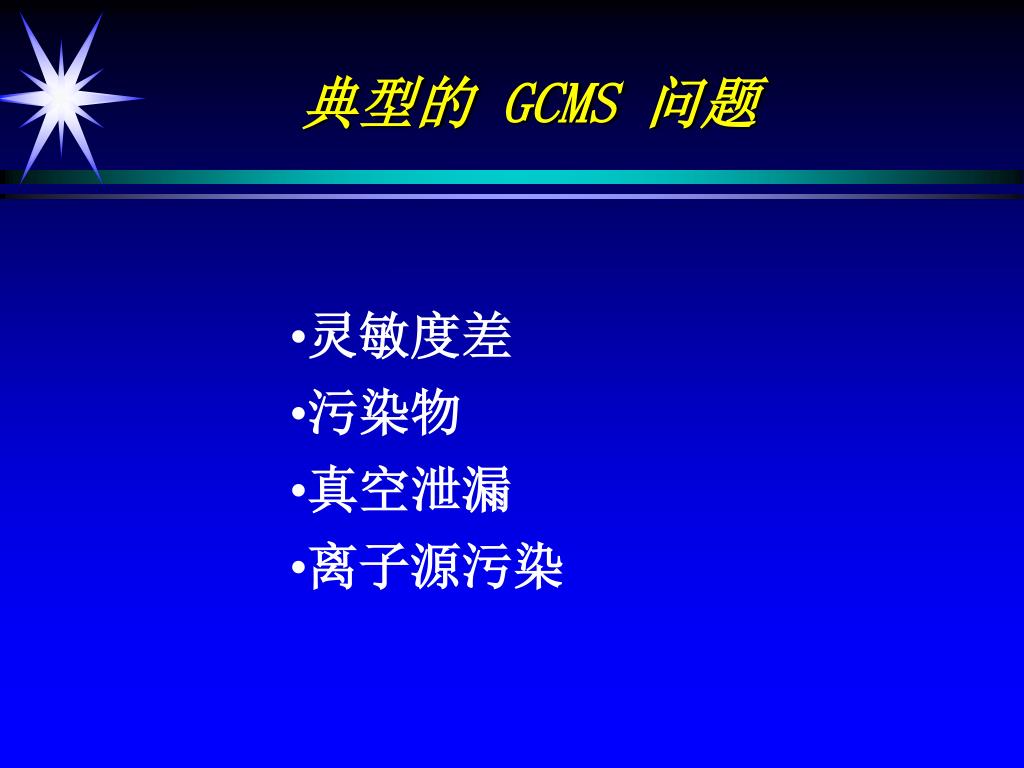 典型的 GCMS 问题

•灵敏度差
•污染物
•真空泄漏
•离子源污染